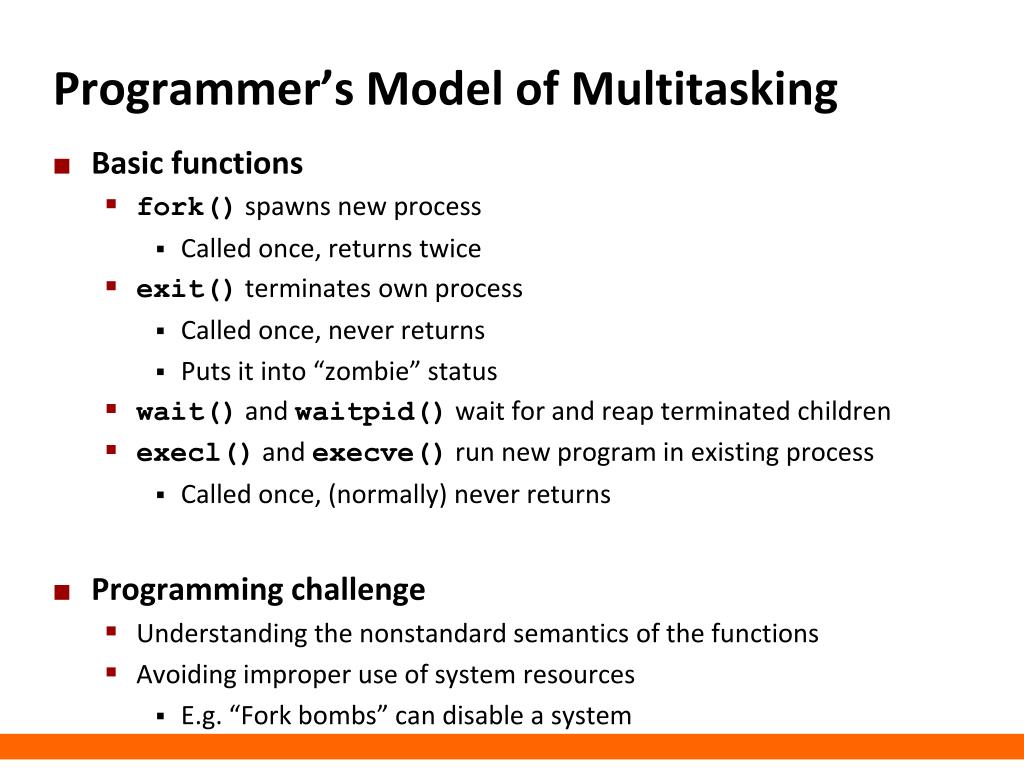 Programmer’s Model of Multitasking

Basic functions

fork() spawns new process

Called once, returns twice

exit() terminates own process

Called once, never returns

Puts it into “zombie” status

wait() and waitpid() wait for and reap terminated children

execl() and execve() run new program in existing process

Called once, (normally) never returns

Programming challenge

Understanding the nonstandard semantics of the functions

Avoiding improper use of system resources

E.g. “Fork bombs” can disable a system